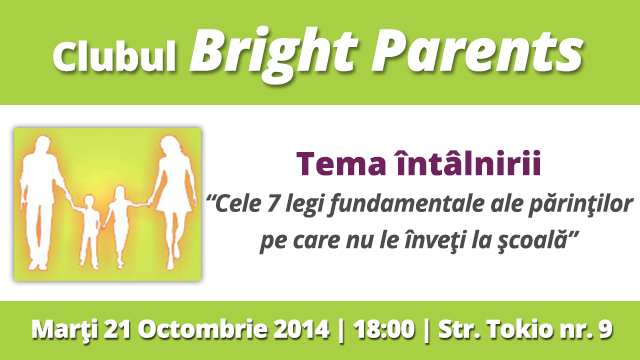 Clubul Bright Parents

Tema întâlnirii

“Cele 7 legi fundamentale ale părinţilor pe care nu le înveţi la şcoală”

Marţi 21 Octombrie 2014 | 18:00 | Str. Tokio nr. 9